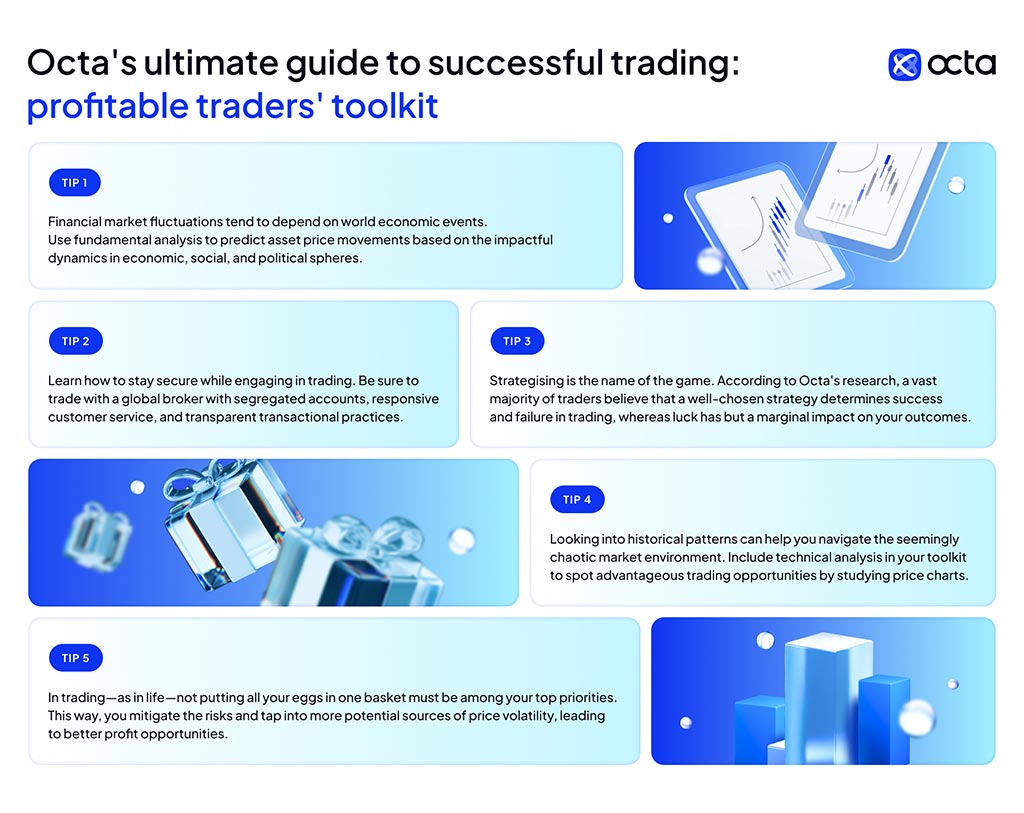 Octa's ultimate guide to successful trading: profitable traders' toolkit

octa

TIP 1

Financial market fluctuations tend to depend on world economic events. Use fundamental analysis to predict asset price movements based on the impactful dynamics in economic, social, and political spheres.

TIP 2

Learn how to stay secure while engaging in trading. Be sure to trade with a global broker with segregated accounts, responsive customer service, and transparent transactional practices.

TIP 3

Strategising is the name of the game. According to Octa's research, a vast majority of traders believe that a well-chosen strategy determines success and failure in trading, whereas luck has but a marginal impact on your outcomes.

TIP 4

Looking into historical patterns can help you navigate the seemingly chaotic market environment. Include technical analysis in your toolkit to spot advantageous trading opportunities by studying price charts.

TIP 5

In trading—as in life—not putting all your eggs in one basket must be among your top priorities. This way, you mitigate the risks and tap into more potential sources of price volatility, leading to better profit opportunities.